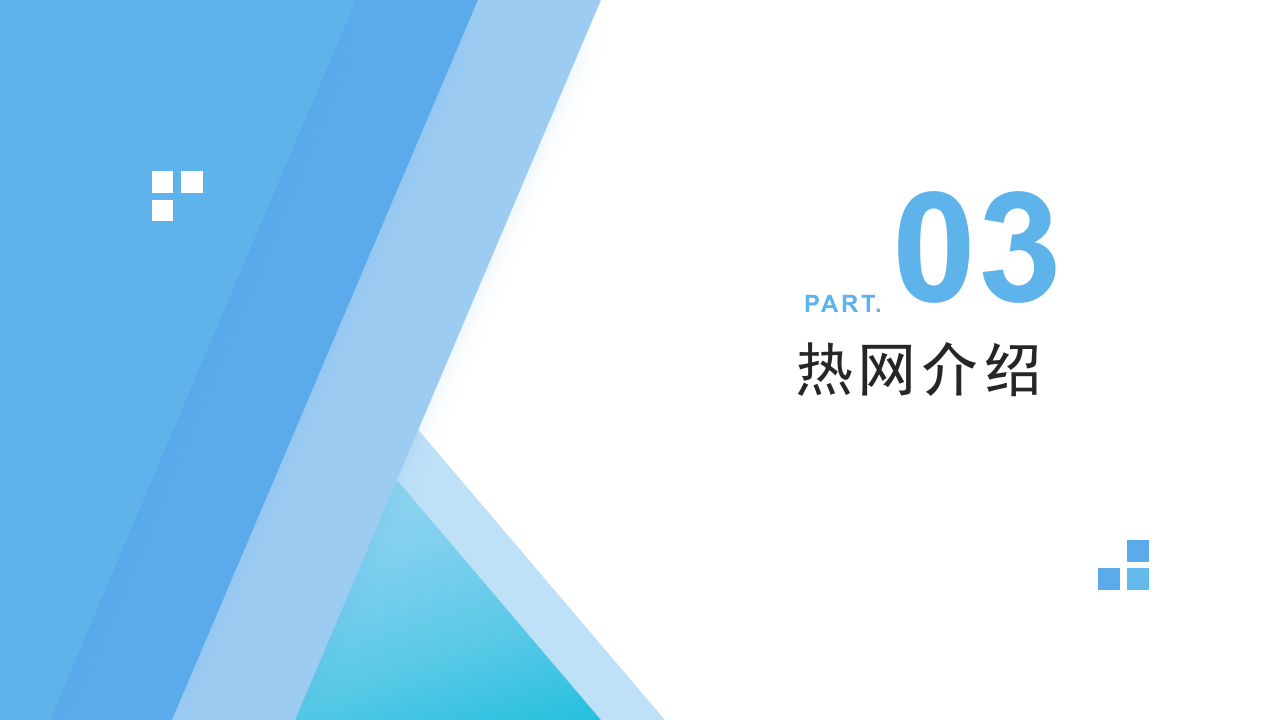 PART. 03

热网介绍